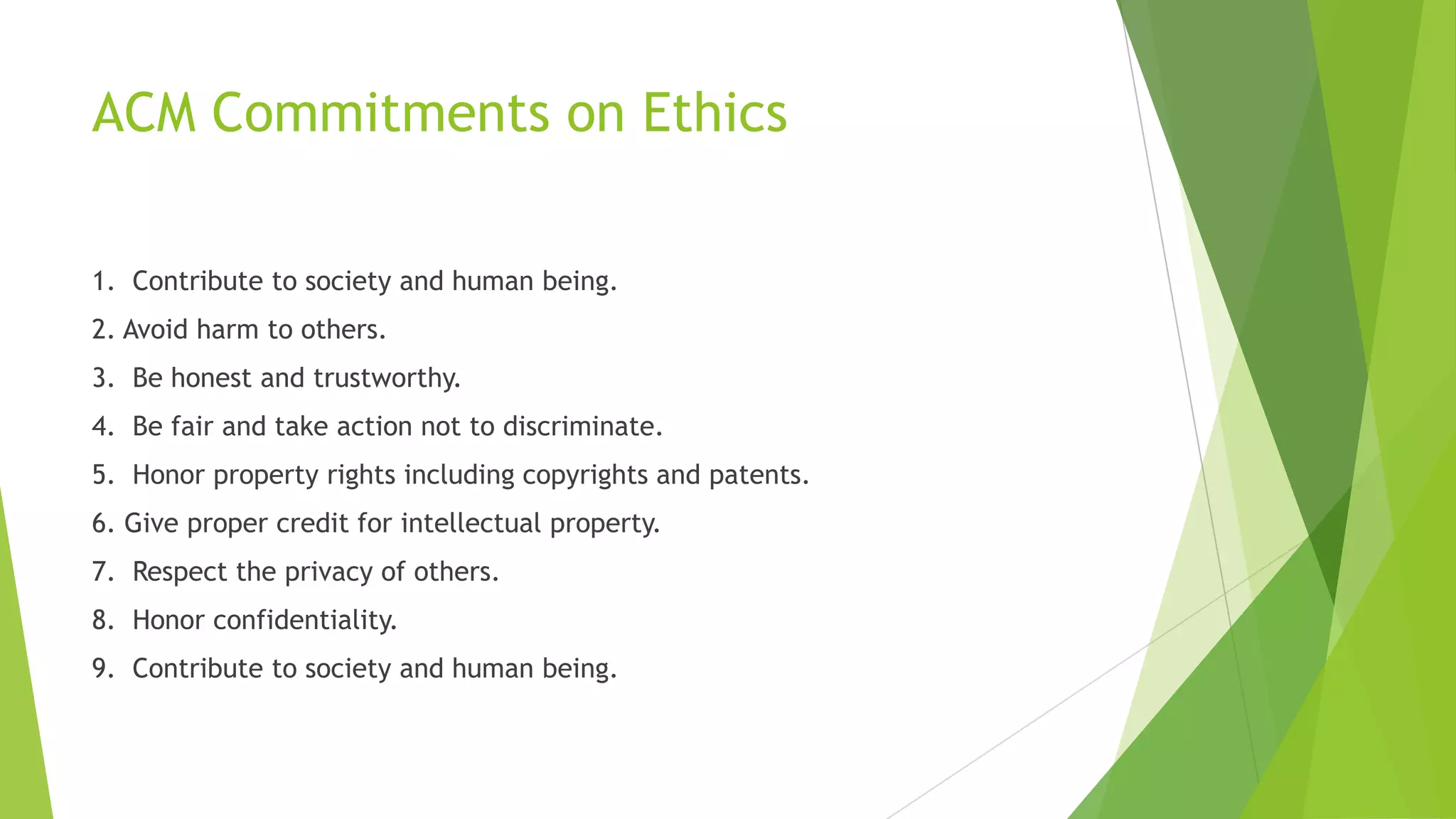 ACM Commitments on Ethics

1. Contribute to society and human being.

2. Avoid harm to others.

3. Be honest and trustworthy.

4. Be fair and take action not to discriminate.

5. Honor property rights including copyrights and patents.

6. Give proper credit for intellectual property.

7. Respect the privacy of others.

8. Honor confidentiality.

9. Contribute to society and human being.